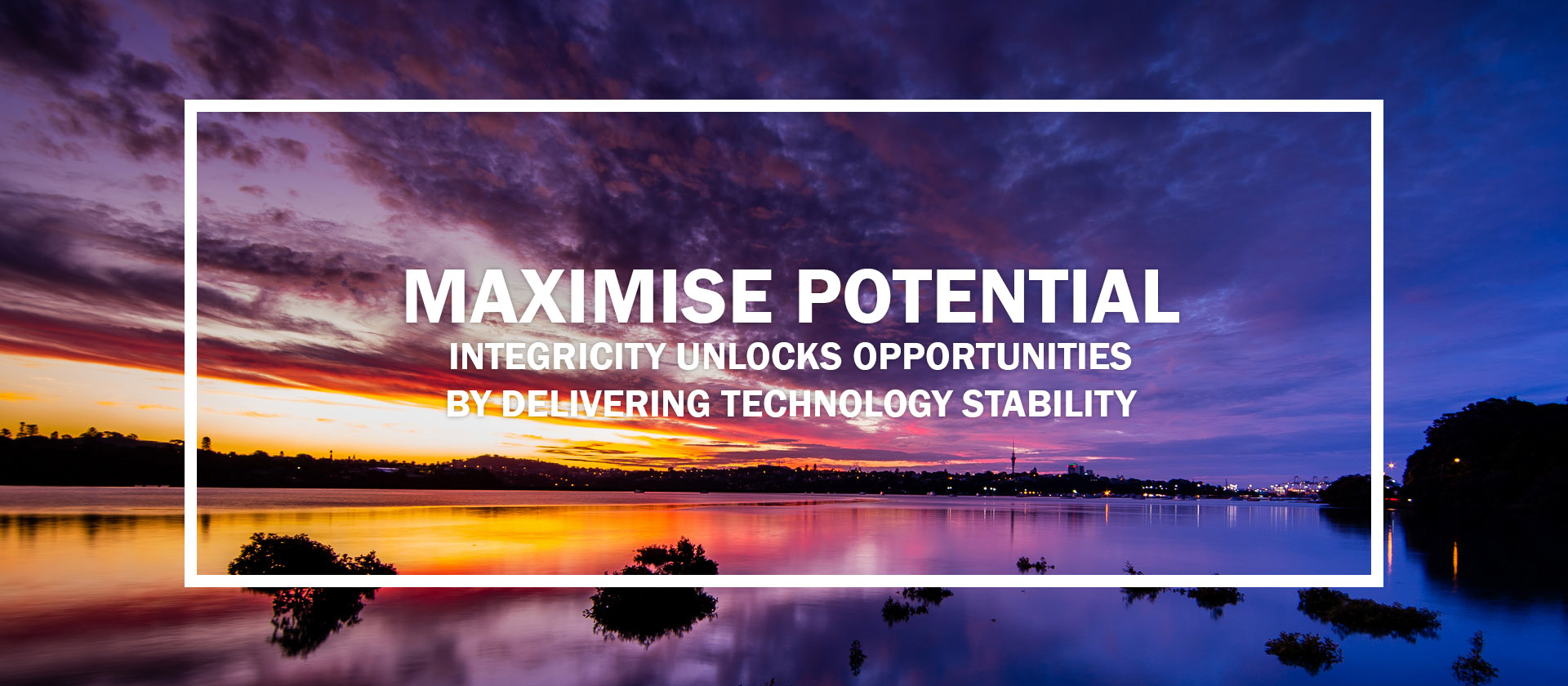 MAXIMISE POTENTIAL
INTEGRICITY UNLOCKS OPPORTUNITIES BY DELIVERING TECHNOLOGY STABILITY